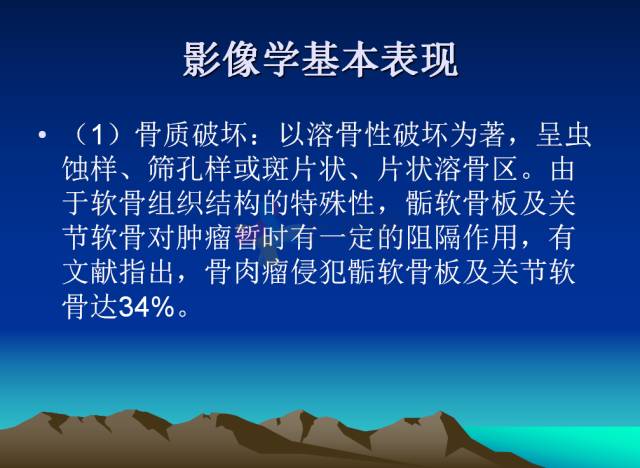 影像学基本表现

• （1）骨质破坏：以溶骨性破坏为著，呈虫蚀样、筛孔样或斑片状、片状溶骨区。由于软骨组织结构的特殊性，骺软骨板及关节软骨对肿瘤暂时有一定的阻隔作用，有文献指出，骨肉瘤侵犯骺软骨板及关节软骨达34%。